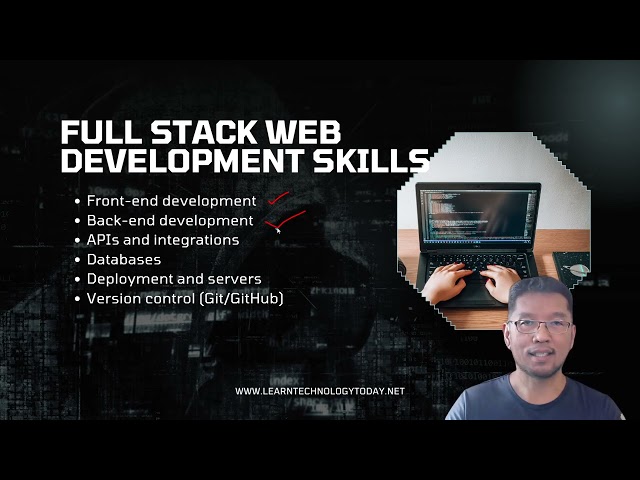 FULL STACK WEB DEVELOPMENT SKILLS

• Front-end development
• Back-end development
• APIs and integrations
• Databases
• Deployment and servers
• Version control (Git/GitHub)

WWW.LEARNTECHNOLOGYTODAY.NET